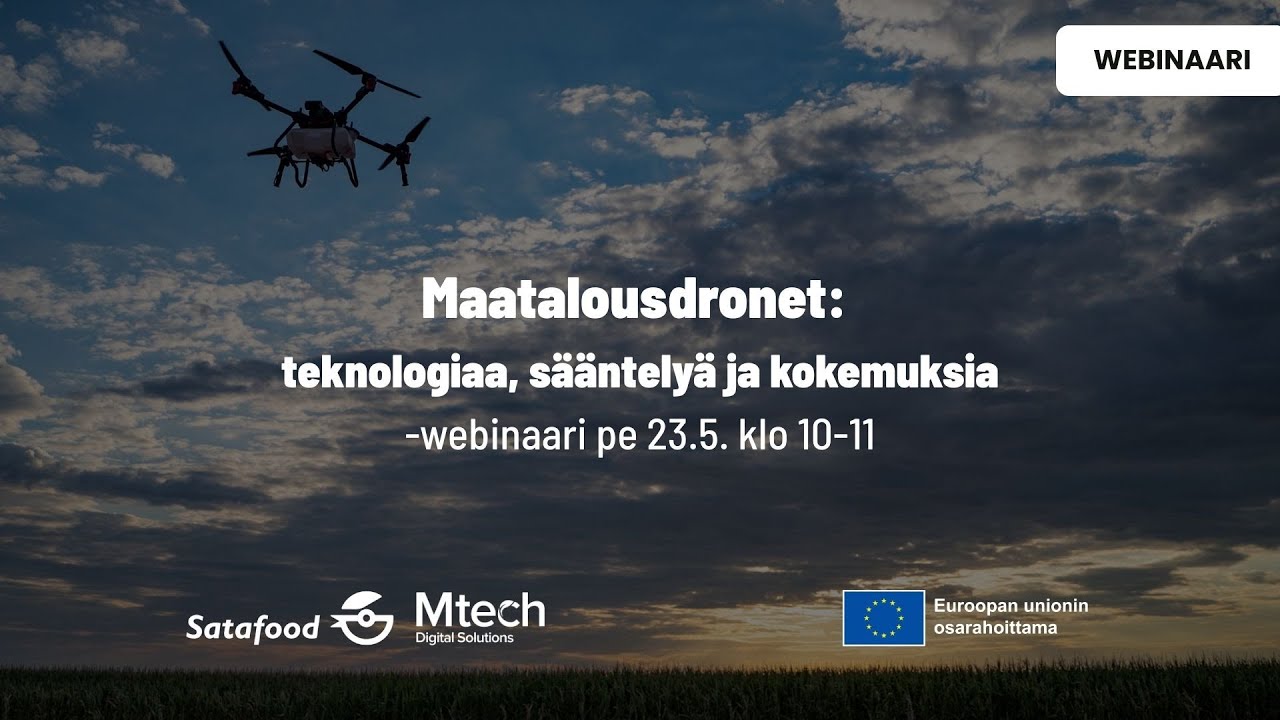 WEBINAARI

Maatalousdronet:
teknologiaa, sääntelyä ja kokemuksia
-webinaari pe 23.5. klo 10-11

Satafood

Mtech
Digital Solutions

Euroopan unionin
osarahoittama